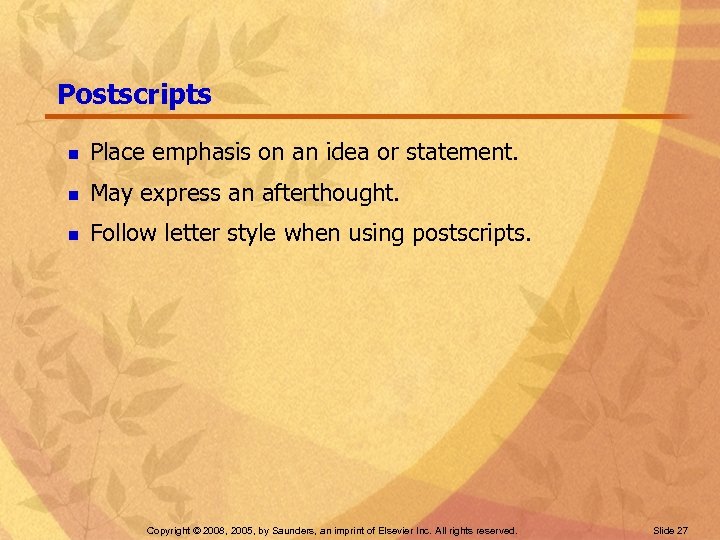 Postscripts

- Place emphasis on an idea or statement.
- May express an afterthought.
- Follow letter style when using postscripts.

Copyright © 2008, 2005, by Saunders, an imprint of Elsevier Inc. All rights reserved.

Slide 27